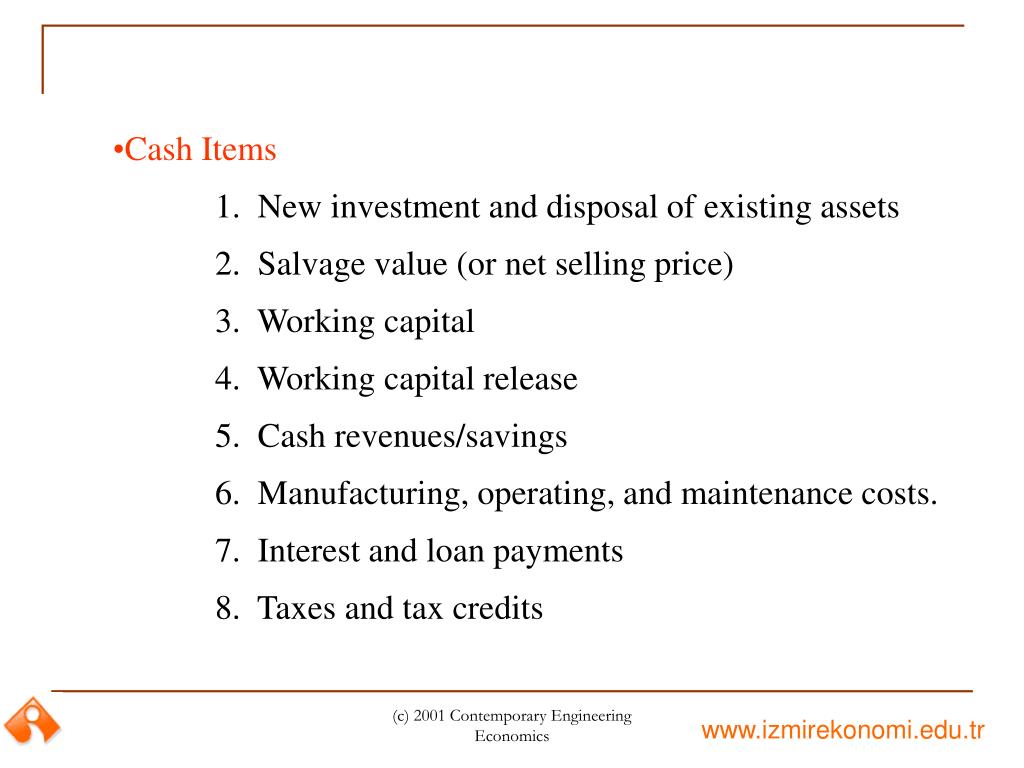 •Cash Items

1. New investment and disposal of existing assets
2. Salvage value (or net selling price)
3. Working capital
4. Working capital release
5. Cash revenues/savings
6. Manufacturing, operating, and maintenance costs.
7. Interest and loan payments
8. Taxes and tax credits

(c) 2001 Contemporary Engineering Economics

www.izmirekonomi.edu.tr